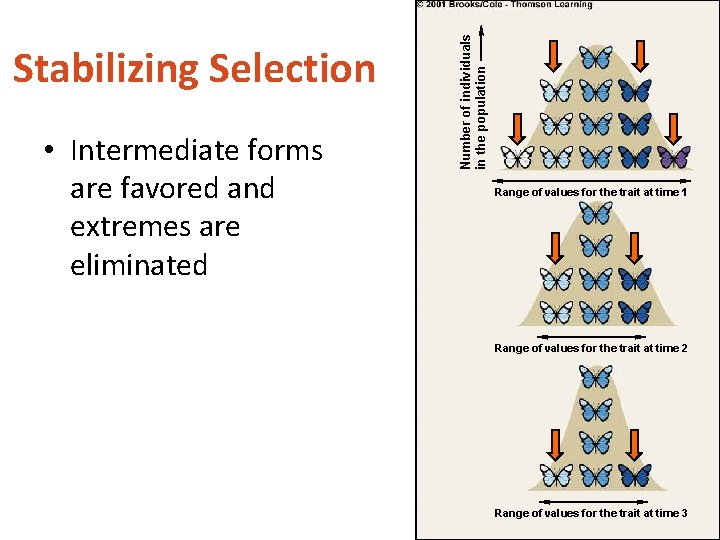 Stabilizing Selection

• Intermediate forms are favored and extremes are eliminated

© 2001 Brooks/Cole - Thomson Learning

Number of individuals in the population

Range of values for the trait at time 1

Range of values for the trait at time 2

Range of values for the trait at time 3